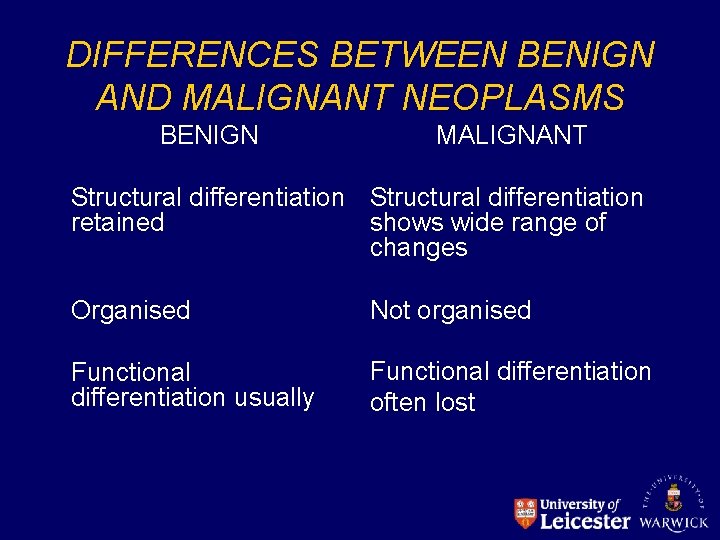 DIFFERENCES BETWEEN BENIGN AND MALIGNANT NEOPLASMS

| BENIGN | MALIGNANT |
|---|---|
| Structural differentiation retained | Structural differentiation shows wide range of changes |
| Organised | Not organised |
| Functional differentiation usually | Functional differentiation often lost |

University of Leicester

THE UNIVERSITY OF WARWICK